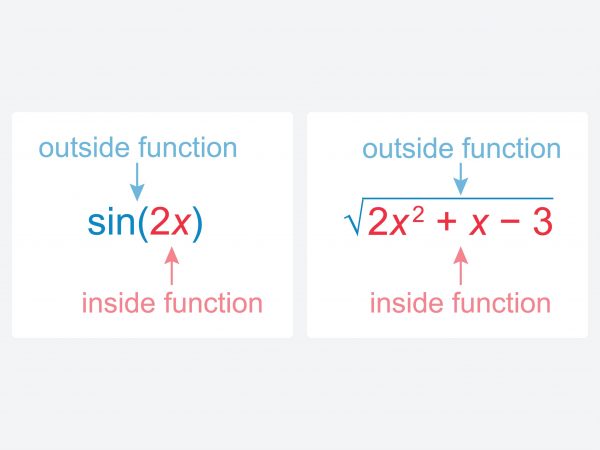 outside function

$\sin(2x)$

inside function

outside function

$\sqrt{2x^2 + x - 3}$

inside function